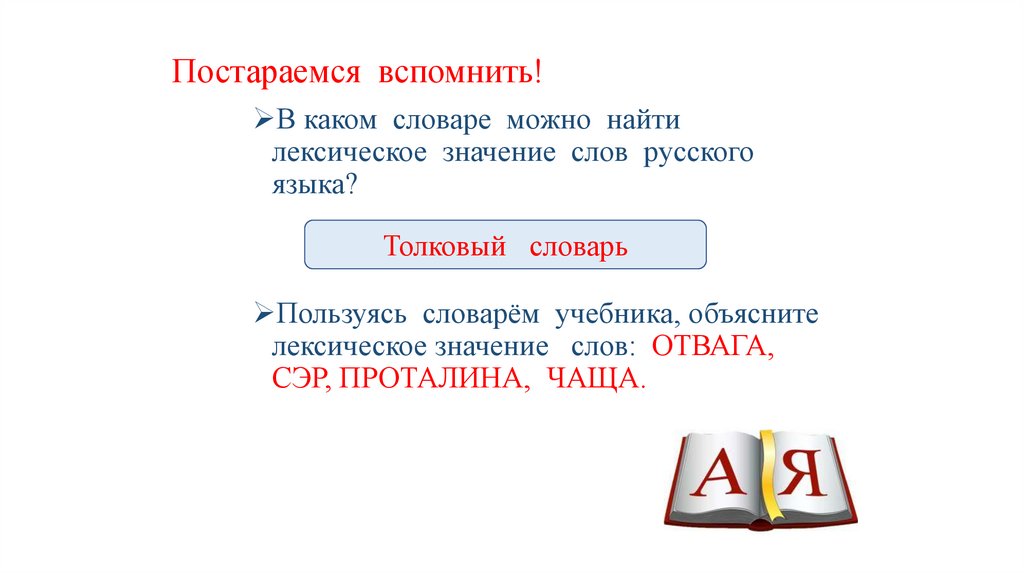 Постараемся вспомнить!

➢В каком словаре можно найти лексическое значение слов русского языка?

Толковый словарь

➢Пользуясь словарём учебника, объясните лексическое значение слов: ОТВАГА, СЭР, ПРОТАЛИНА, ЧАЩА.

А Я